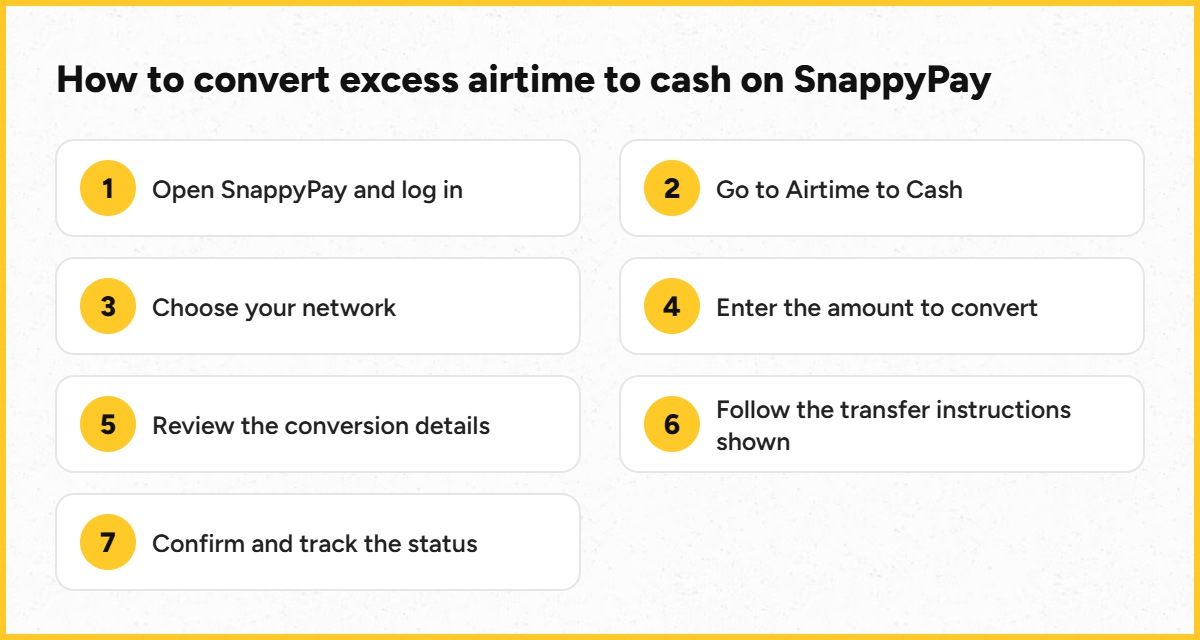 How to convert excess airtime to cash on SnappyPay

1 Open SnappyPay and log in

2 Go to Airtime to Cash

3 Choose your network

4 Enter the amount to convert

5 Review the conversion details

6 Follow the transfer instructions shown

7 Confirm and track the status